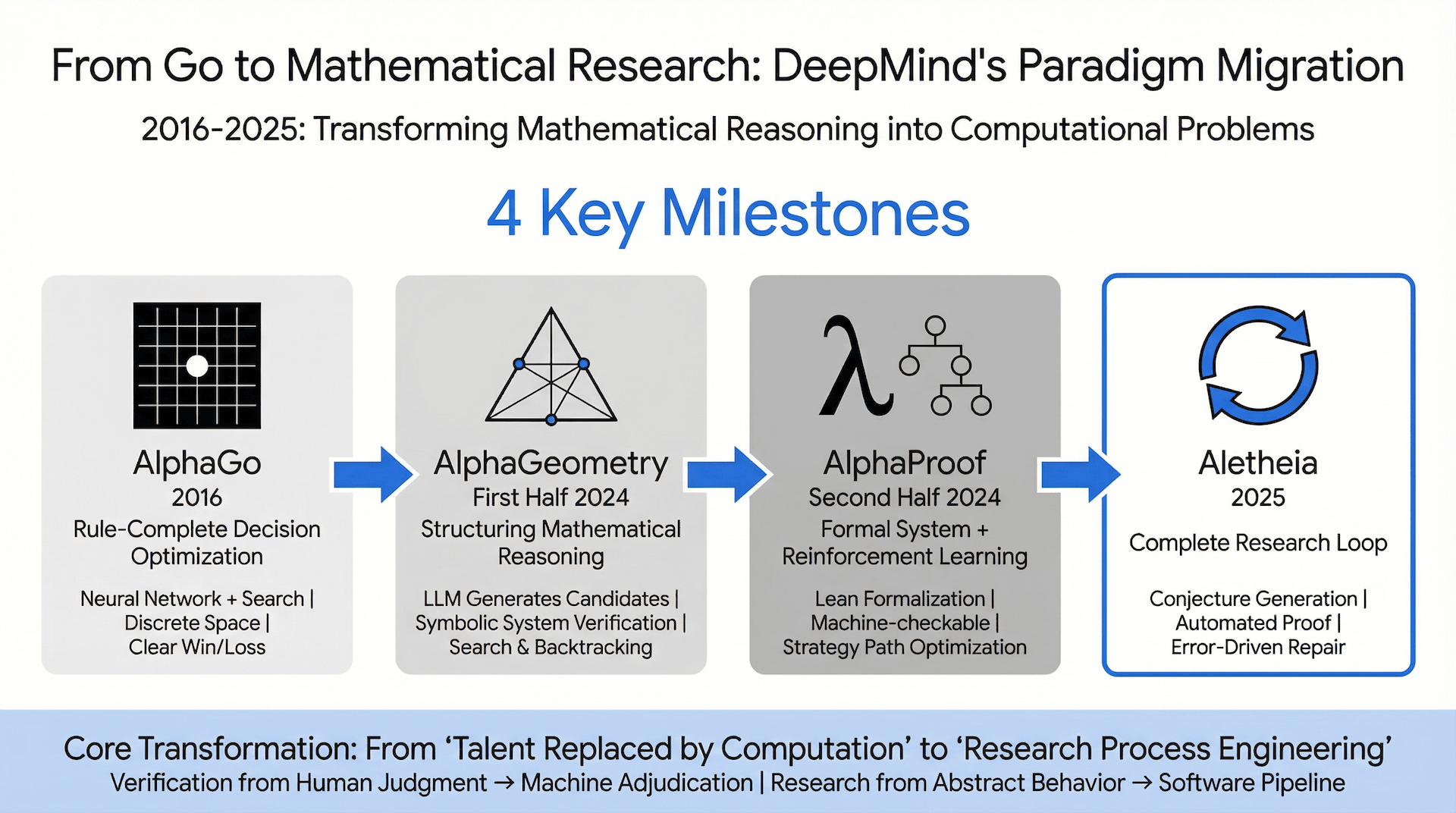 From Go to Mathematical Research: DeepMind's Paradigm Migration

2016-2025: Transforming Mathematical Reasoning into Computational Problems

4 Key Milestones

AlphaGo
2016
Rule-Complete Decision Optimization
Neural Network + Search | Discrete Space | Clear Win/Loss

AlphaGeometry
First Half 2024
Structuring Mathematical Reasoning
LLM Generates Candidates | Symbolic System Verification | Search & Backtracking

λ

AlphaProof
Second Half 2024
Formal System + Reinforcement Learning
Lean Formalization | Machine-checkable | Strategy Path Optimization

Aletheia
2025
Complete Research Loop
Conjecture Generation | Automated Proof | Error-Driven Repair

Core Transformation: From ‘Talent Replaced by Computation’ to ‘Research Process Engineering’
Verification from Human Judgment → Machine Adjudication | Research from Abstract Behavior → Software Pipeline